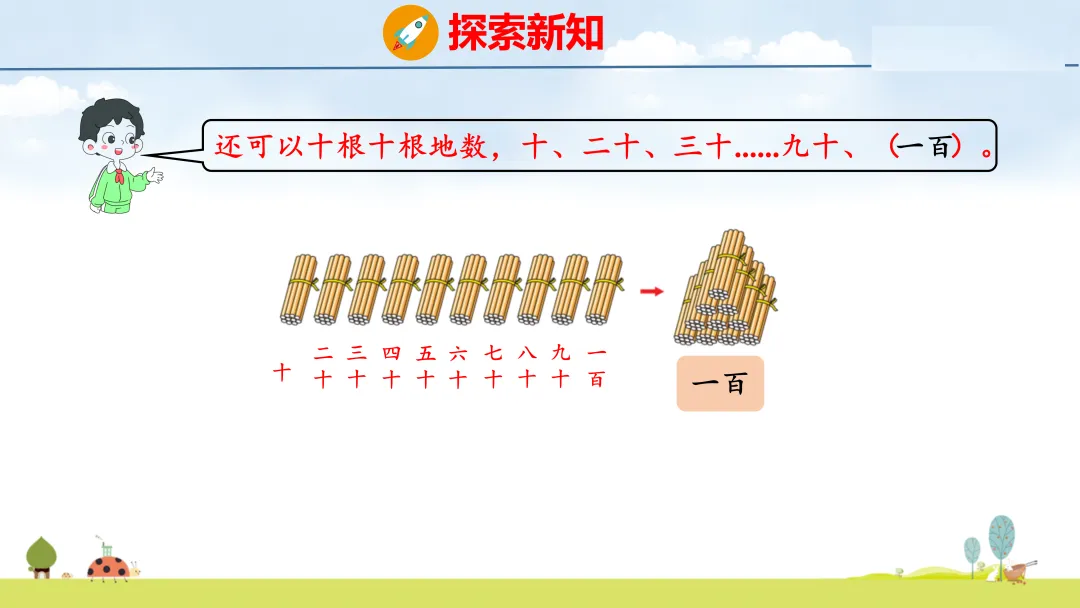 探索新知

还可以十根十根地数，十、二十、三十……九十、（一百）。

十 二十 三十 四十 五十 六十 七十 八十 九十 一百

一百